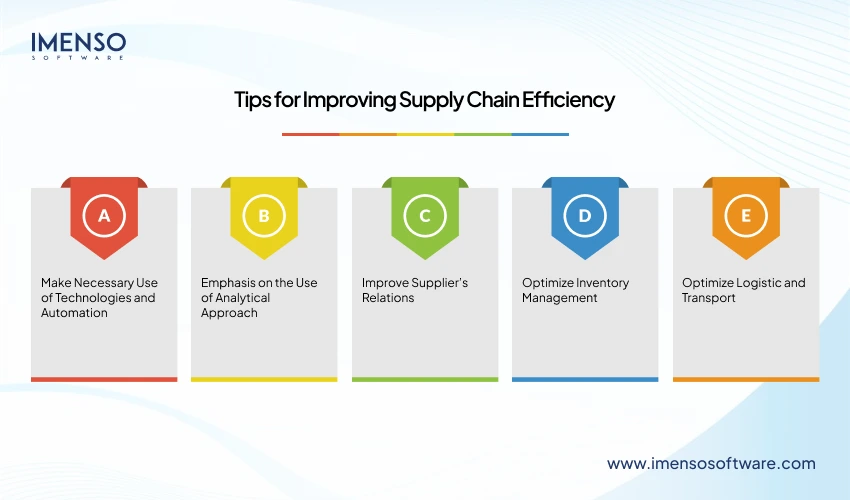 IMENSO
SOFTWARE

Tips for Improving Supply Chain Efficiency

A
Make Necessary Use of Technologies and Automation

B
Emphasis on the Use of Analytical Approach

C
Improve Supplier's Relations

D
Optimize Inventory Management

E
Optimize Logistic and Transport

www.imensosoftware.com